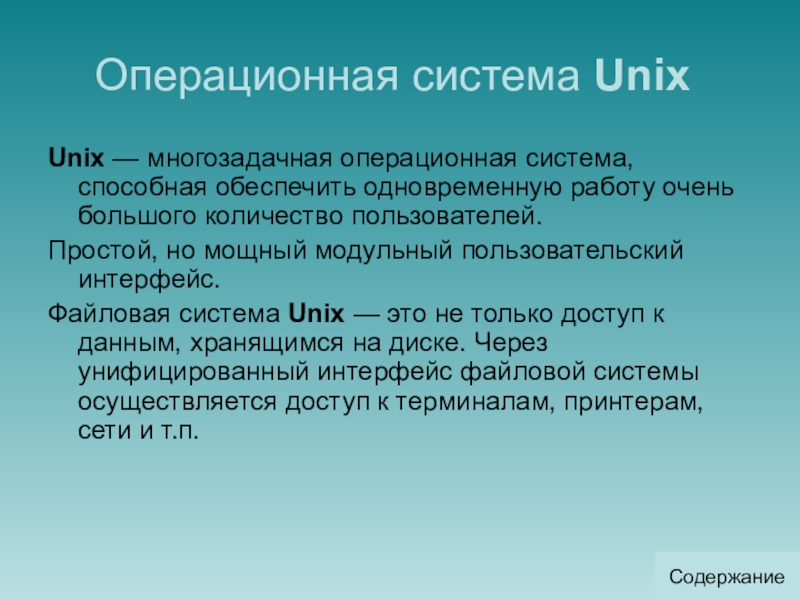 Операционная система Unix

Unix — многозадачная операционная система, способная обеспечить одновременную работу очень большого количество пользователей.

Простой, но мощный модульный пользовательский интерфейс.

Файловая система Unix — это не только доступ к данным, хранящимся на диске. Через унифицированный интерфейс файловой системы осуществляется доступ к терминалам, принтерам, сети и т.п.

Содержание